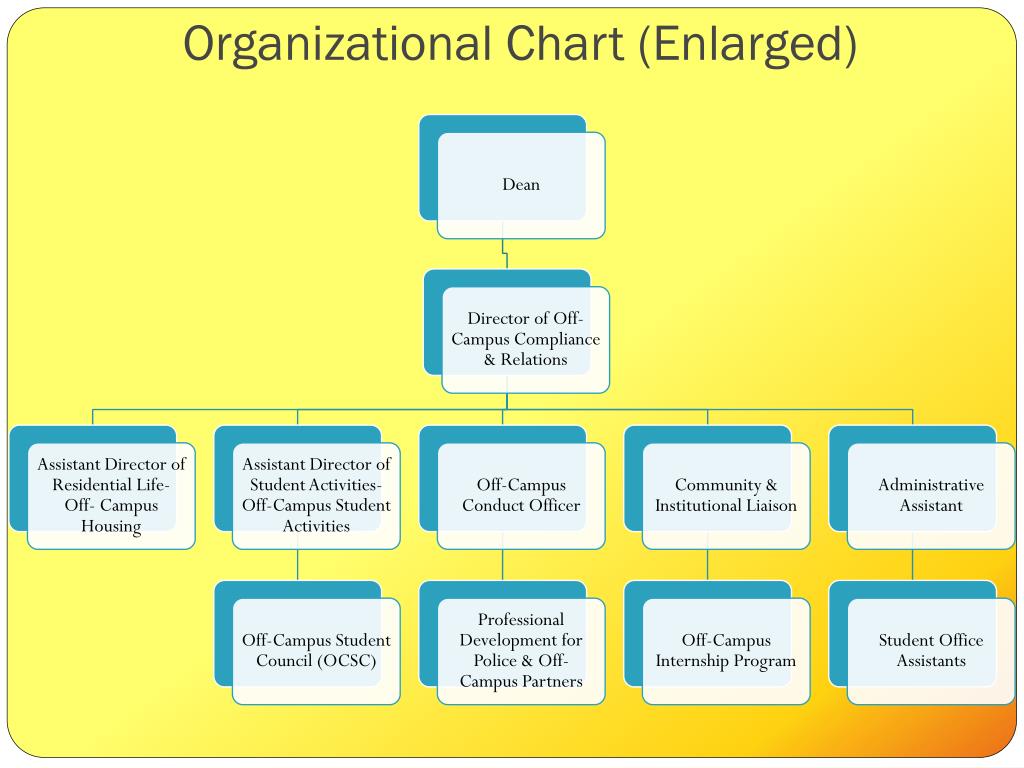 Organizational Chart (Enlarged)

Dean

Director of Off-Campus Compliance & Relations

Assistant Director of Residential Life-Off- Campus Housing

Assistant Director of Student Activities-Off-Campus Student Activities

Off-Campus Conduct Officer

Community & Institutional Liaison

Administrative Assistant

Off-Campus Student Council (OCSC)

Professional Development for Police & Off-Campus Partners

Off-Campus Internship Program

Student Office Assistants